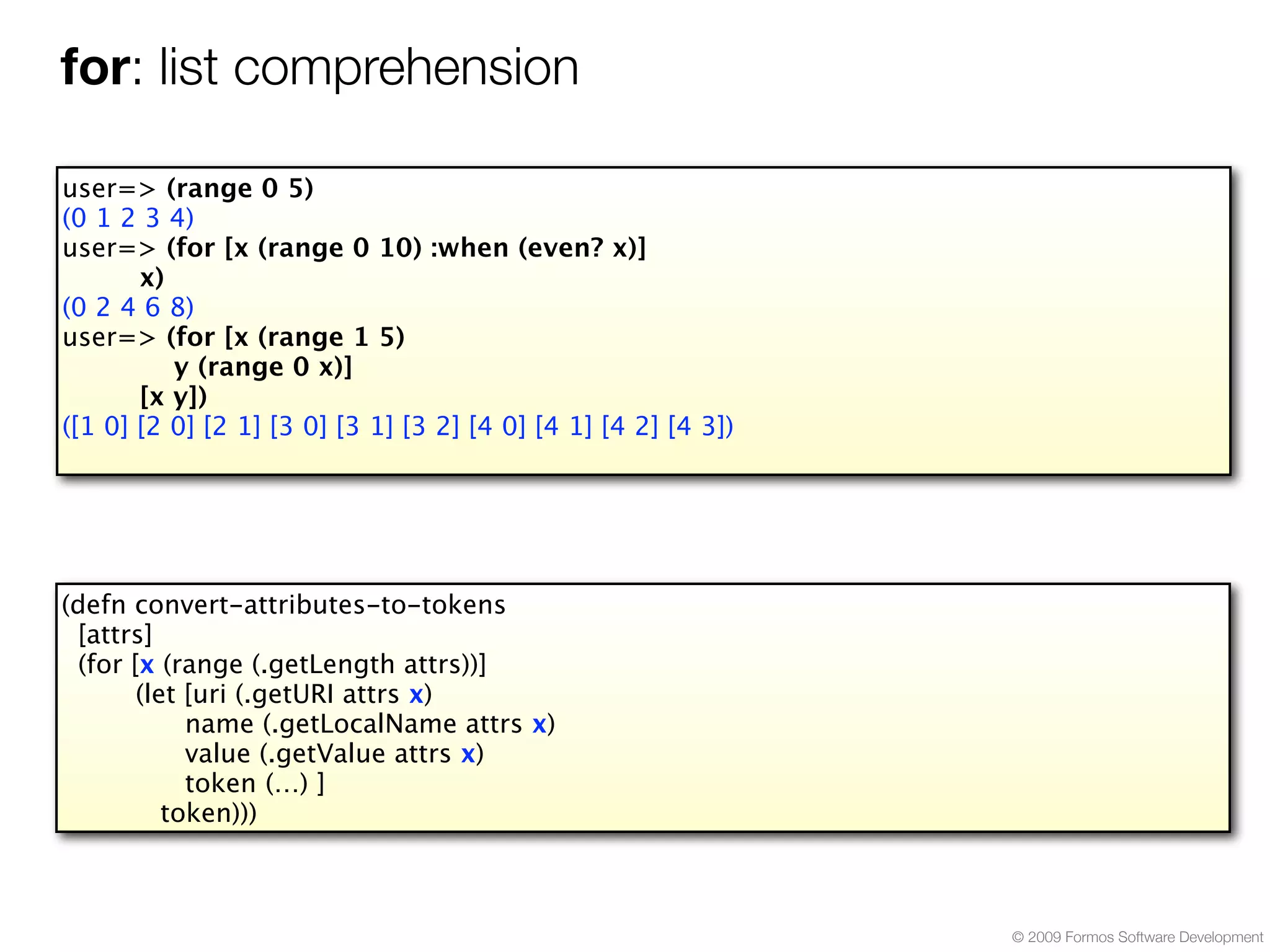 for: list comprehension

user=> (range 0 5)
(0 1 2 3 4)
user=> (for [x (range 0 10) :when (even? x)]
x)
(0 2 4 6 8)
user=> (for [x (range 1 5)
y (range 0 x)]
[x y])
([1 0] [2 0] [2 1] [3 0] [3 1] [3 2] [4 0] [4 1] [4 2] [4 3])

(defn convert-attributes-to-tokens
[attrs]
(for [x (range (.getLength attrs))]
(let [uri (.getURI attrs x)
name (.getLocalName attrs x)
value (.getValue attrs x)
token (...) ]
token)))

© 2009 Formos Software Development